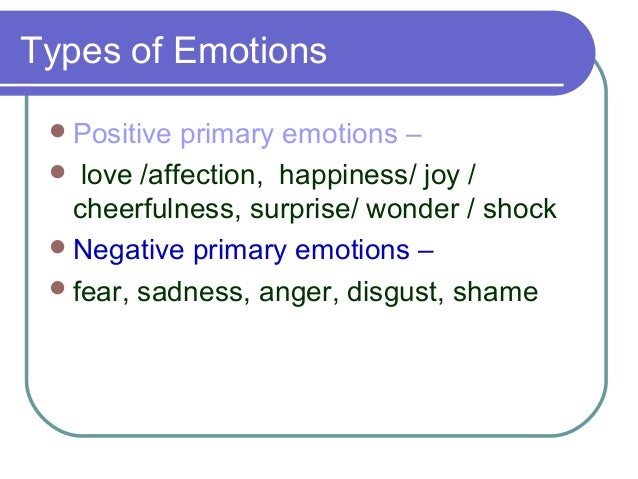 Types of Emotions

- Positive primary emotions –
- love /affection, happiness/ joy / cheerfulness, surprise/ wonder / shock
- Negative primary emotions –
- fear, sadness, anger, disgust, shame